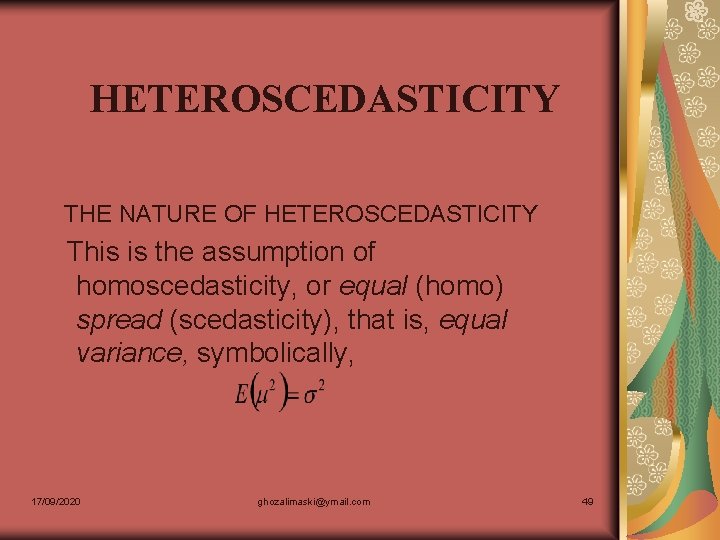 HETEROSCEDASTICITY

THE NATURE OF HETEROSCEDASTICITY

This is the assumption of homoscedasticity, or equal (homo) spread (scedasticity), that is, equal variance, symbolically,

$E(\mu^2) = \sigma^2$

17/09/2020

ghozalimaski@ymail.com

49